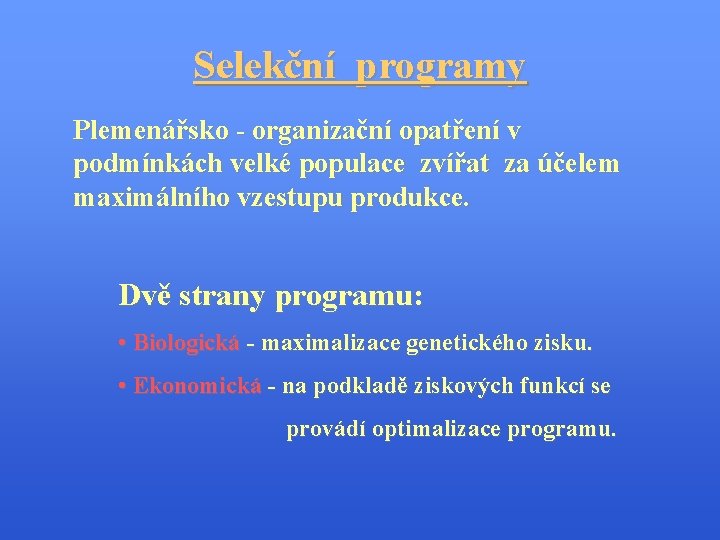 Selekční programy

Plemenářsko - organizační opatření v podmínkách velké populace zvířat za účelem maximálního vzestupu produkce.

Dvě strany programu:

• Biologická - maximalizace genetického zisku.

• Ekonomická - na podkladě ziskových funkcí se provádí optimalizace programu.